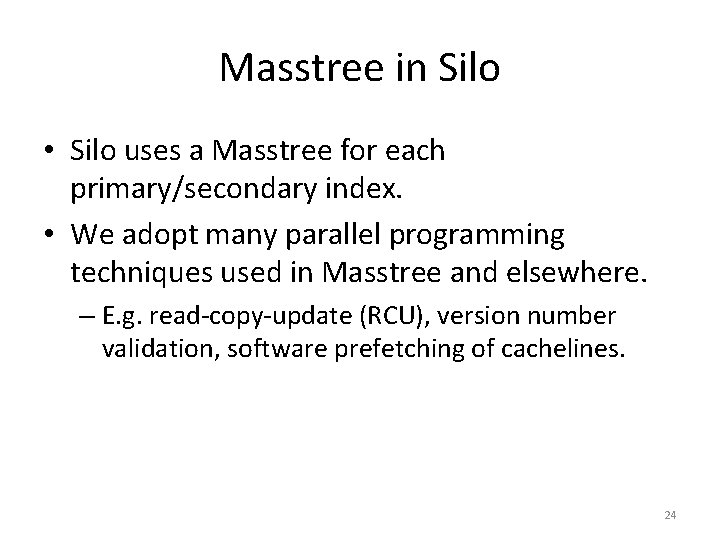 Masstree in Silo

• Silo uses a Masstree for each primary/secondary index.

• We adopt many parallel programming techniques used in Masstree and elsewhere.

– E.g. read-copy-update (RCU), version number validation, software prefetching of cachelines.

24